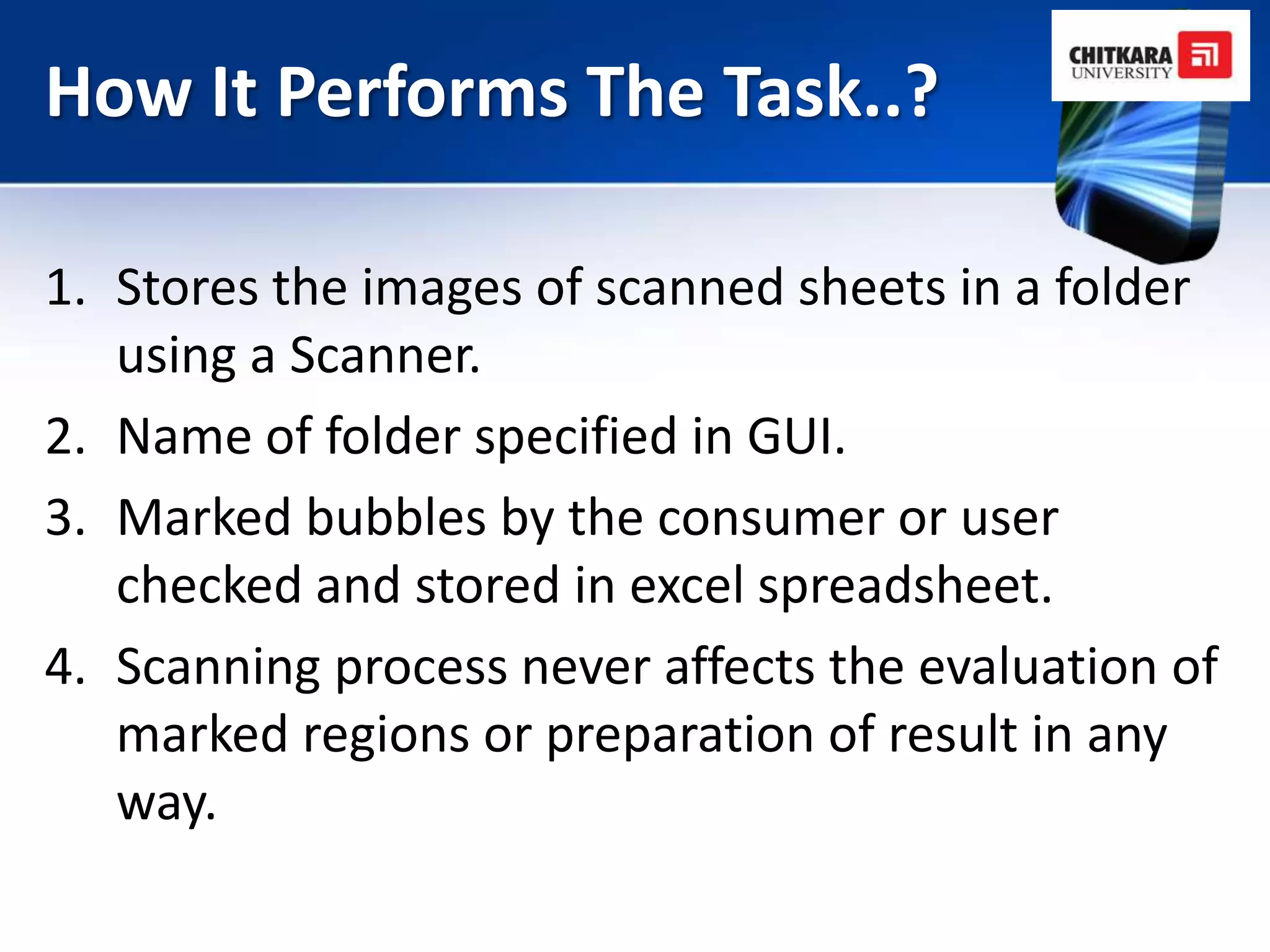 How It Performs The Task..?

CHITKARA UNIVERSITY

1. Stores the images of scanned sheets in a folder using a Scanner.
2. Name of folder specified in GUI.
3. Marked bubbles by the consumer or user checked and stored in excel spreadsheet.
4. Scanning process never affects the evaluation of marked regions or preparation of result in any way.